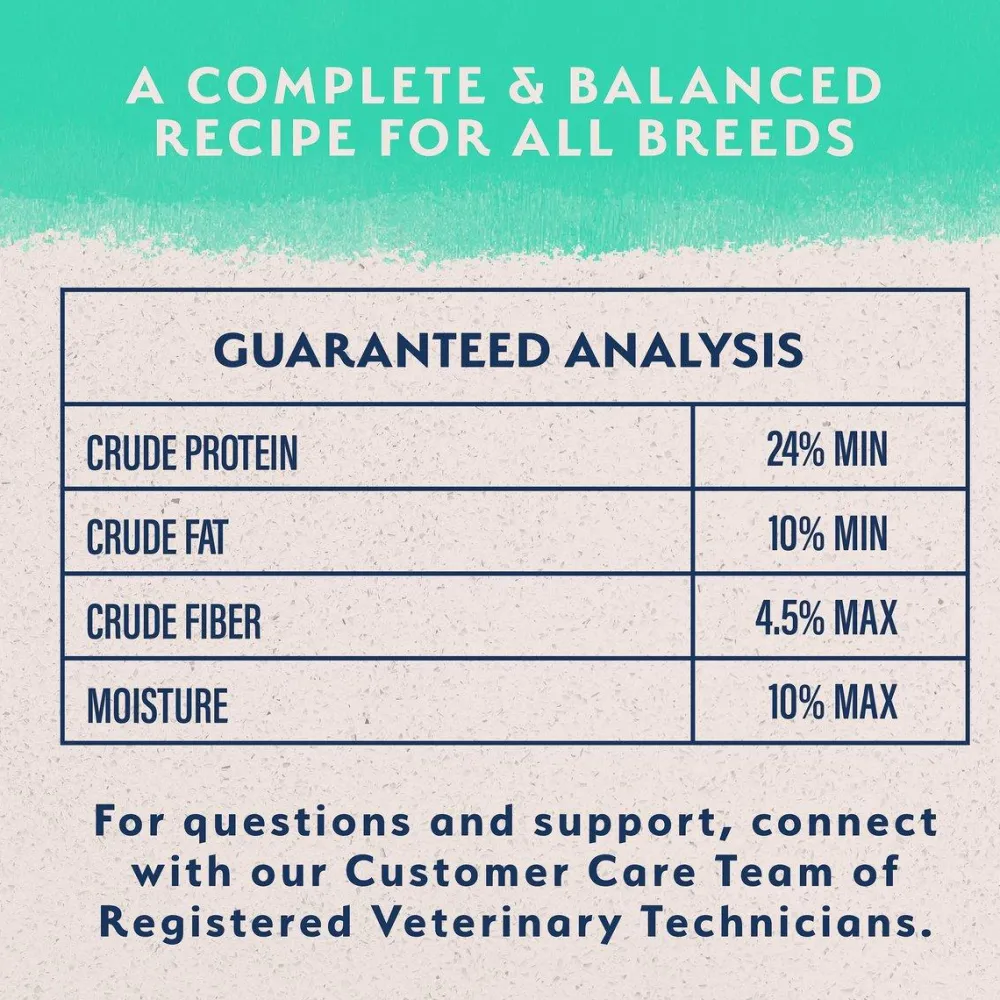 A COMPLETE & BALANCED RECIPE FOR ALL BREEDS

| GUARANTEED ANALYSIS | |
|---|---|
| CRUDE PROTEIN | 24% MIN |
| CRUDE FAT | 10% MIN |
| CRUDE FIBER | 4.5% MAX |
| MOISTURE | 10% MAX |

For questions and support, connect with our Customer Care Team of Registered Veterinary Technicians.